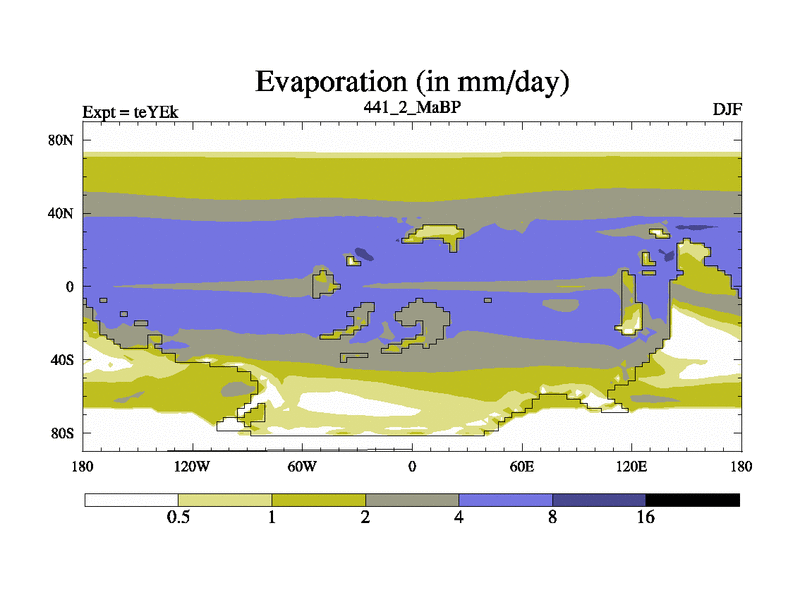 Evaporation (in mm/day)

Expt = teYEk

441_2_MaBP

DJF

80N
40N
0
40S
80S

180
120W
60W
0
60E
120E
180

0.5
1
2
4
8
16